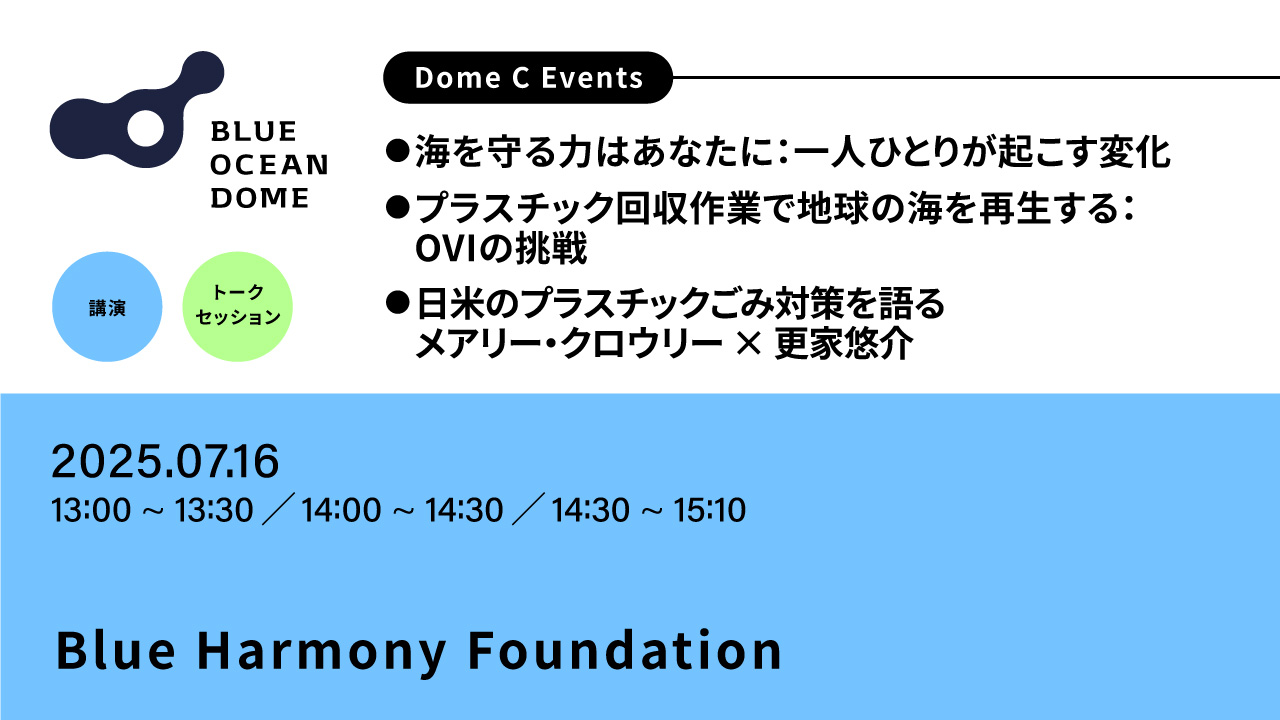 BLUE OCEAN DOME

講演

トーク セッション

Dome C Events

●海を守る力はあなたに：一人ひとりが起こす変化

●プラスチック回収作業で地球の海を再生する：OVIの挑戦

●日米のプラスチックごみ対策を語る メアリー・クロウリー × 更家悠介

2025.07.16

13:00 ~ 13:30 ／ 14:00 ~ 14:30 ／ 14:30 ~ 15:10

Blue Harmony Foundation